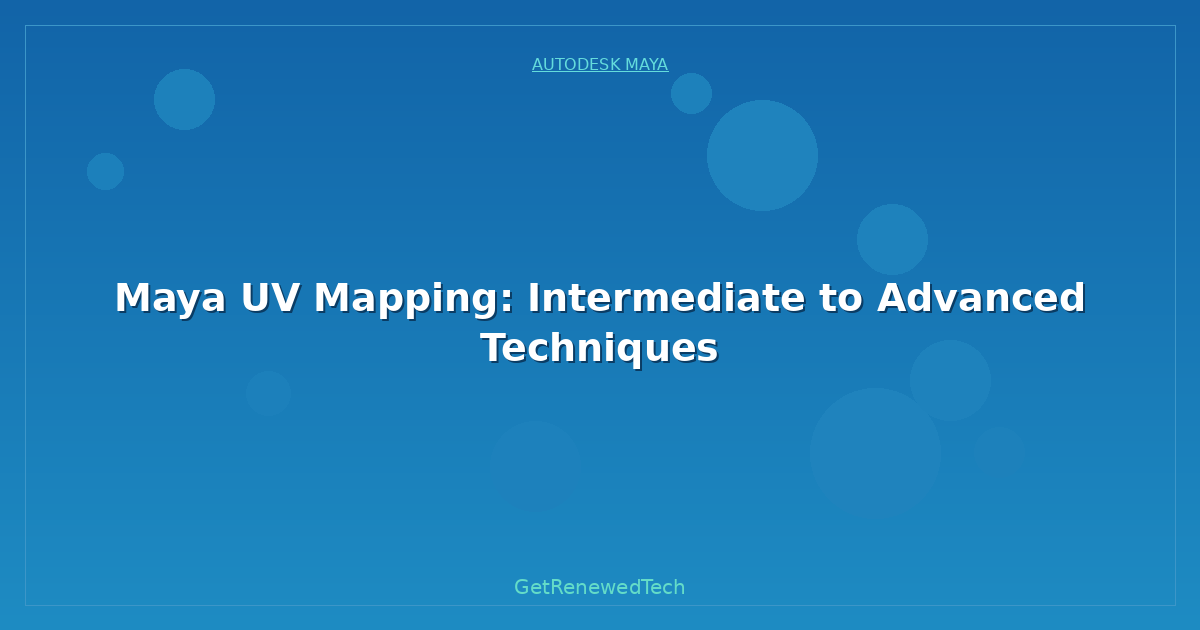 AUTODESK MAYA

Maya UV Mapping: Intermediate to Advanced Techniques

GetRenewedTech